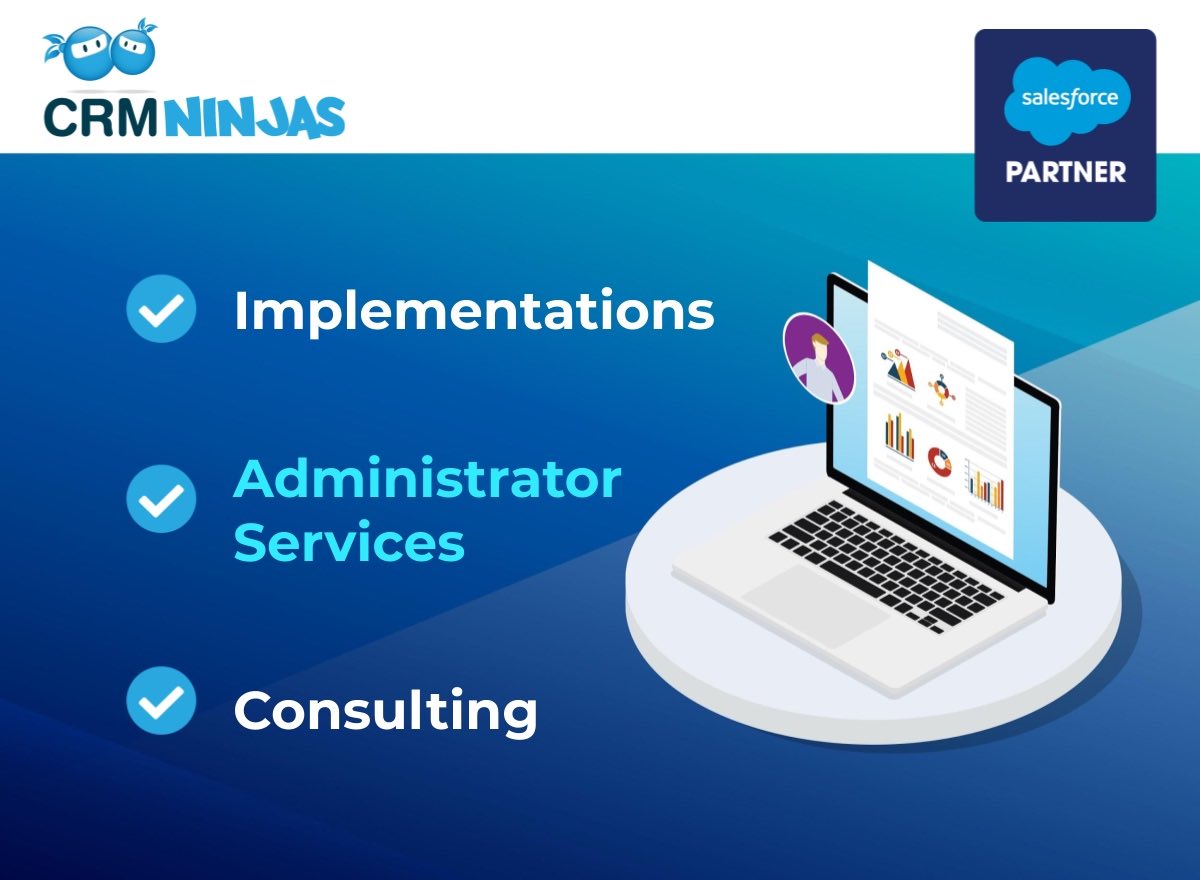 CRMNINJAS

salesforce
PARTNER

Implementations

Administrator Services

Consulting